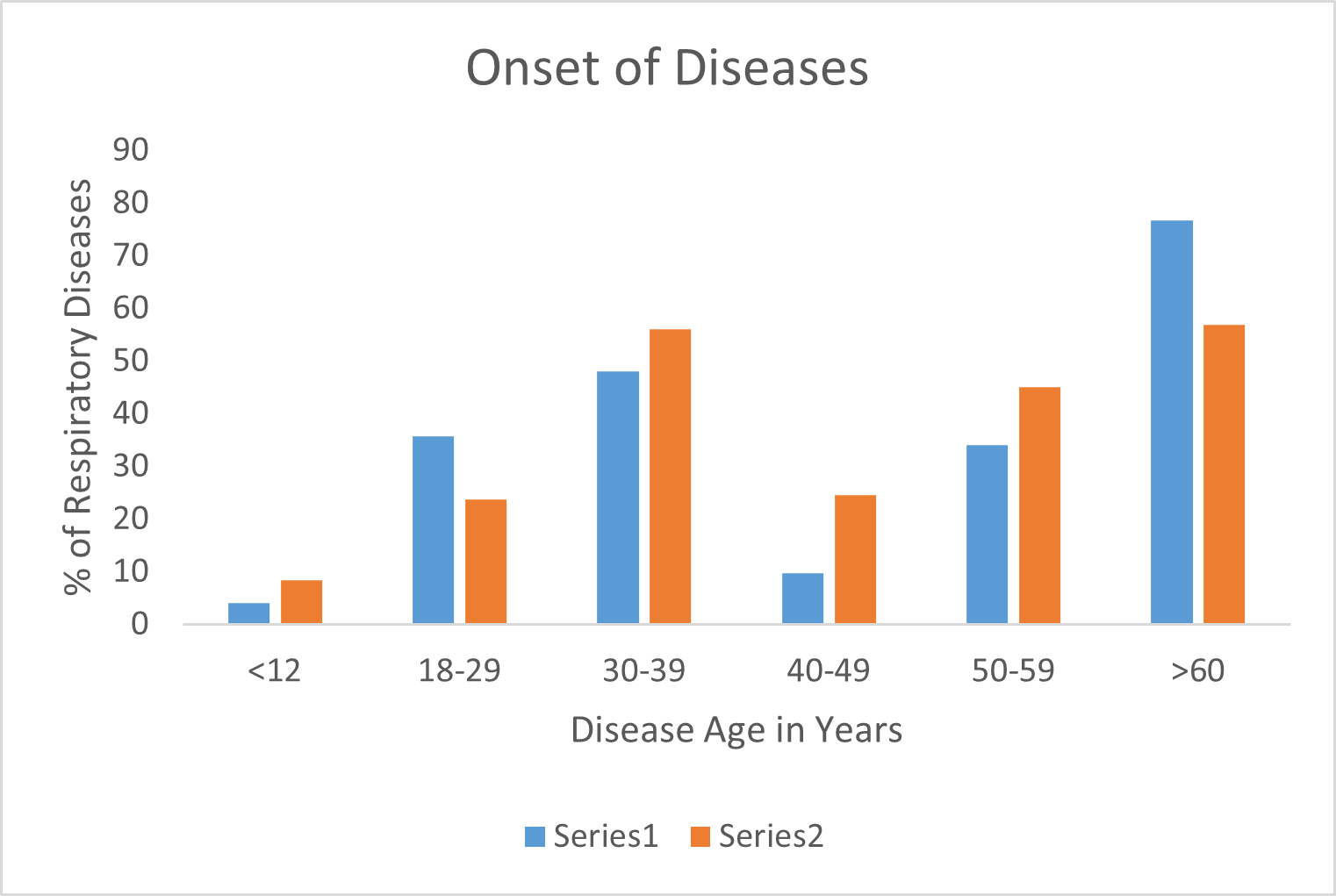 Onset of Diseases

% of Respiratory Diseases

90
80
70
60
50
40
30
20
10
0

<12
18-29
30-39
40-49
50-59
>60

Disease Age in Years

Series1 Series2